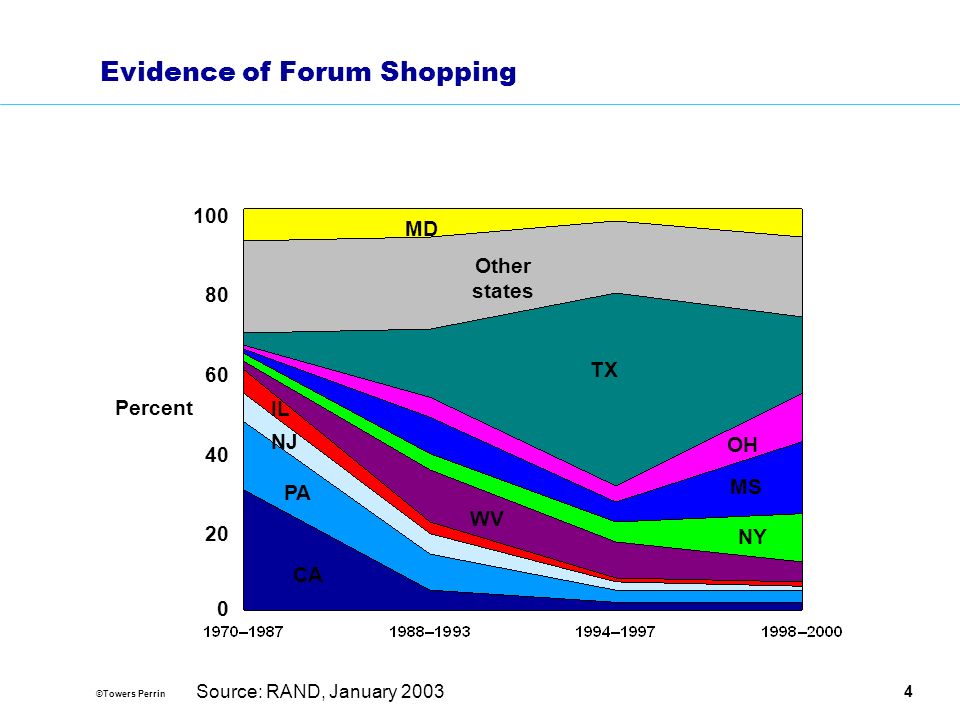 Evidence of Forum Shopping

100
80
60
40
20
0
Percent

MD
Other states
TX
IL
NJ
PA
CA
WV
OH
MS
NY

1970–1987
1988–1993
1994–1997
1998–2000

©Towers Perrin
Source: RAND, January 2003
4